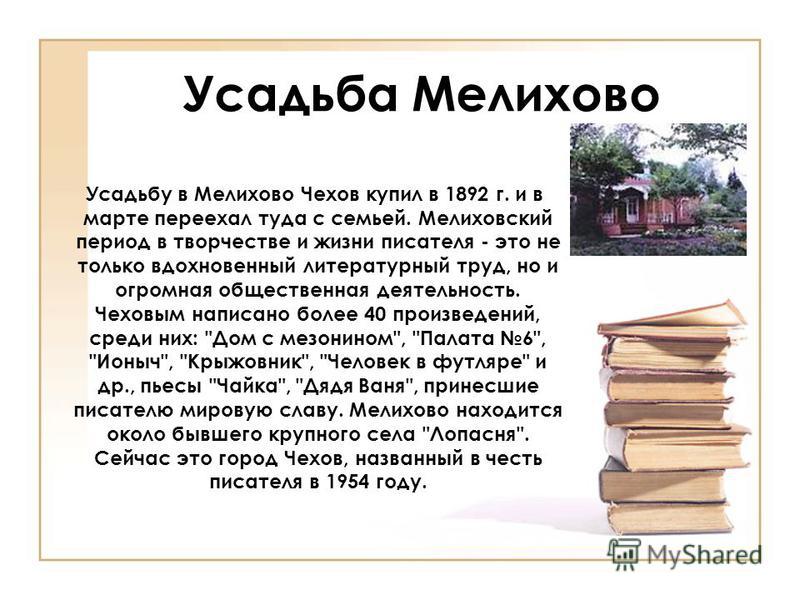 Усадьба Мелихово

Усадьбу в Мелихово Чехов купил в 1892 г. и в марте переехал туда с семьей. Мелиховский период в творчестве и жизни писателя - это не только вдохновенный литературный труд, но и огромная общественная деятельность. Чеховым написано более 40 произведений, среди них: "Дом с мезонином", "Палата №6", "Ионыч", "Крыжовник", "Человек в футляре" и др., пьесы "Чайка", "Дядя Ваня", принесшие писателю мировую славу. Мелихово находится около бывшего крупного села "Лопасня". Сейчас это город Чехов, названный в честь писателя в 1954 году.

MyShared